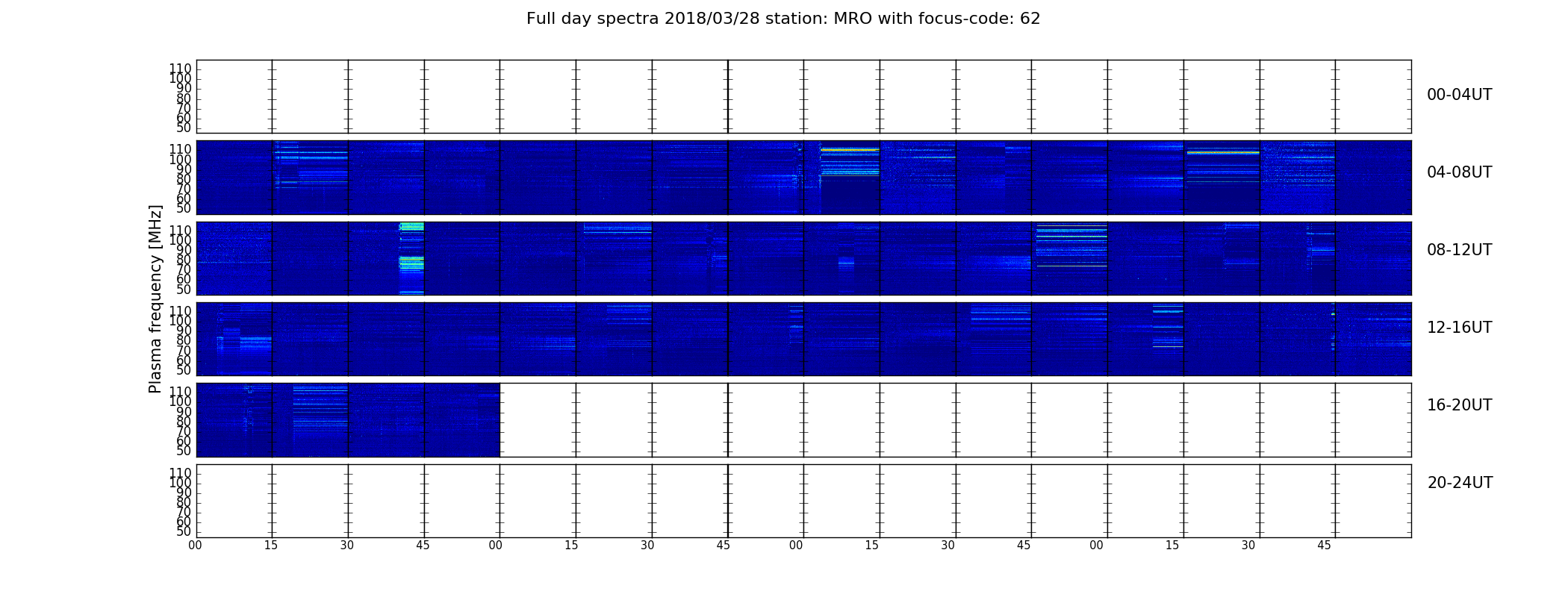 Full day spectra 2018/03/28 station: MRO with focus-code: 62

Plasma frequency [MHz]

110
100
90
80
70
60
50

00-04UT

110
100
90
80
70
60
50

04-08UT

110
100
90
80
70
60
50

08-12UT

110
100
90
80
70
60
50

12-16UT

110
100
90
80
70
60
50

16-20UT

110
100
90
80
70
60
50

20-24UT

00 15 30 45 00 15 30 45 00 15 30 45 00 15 30 45